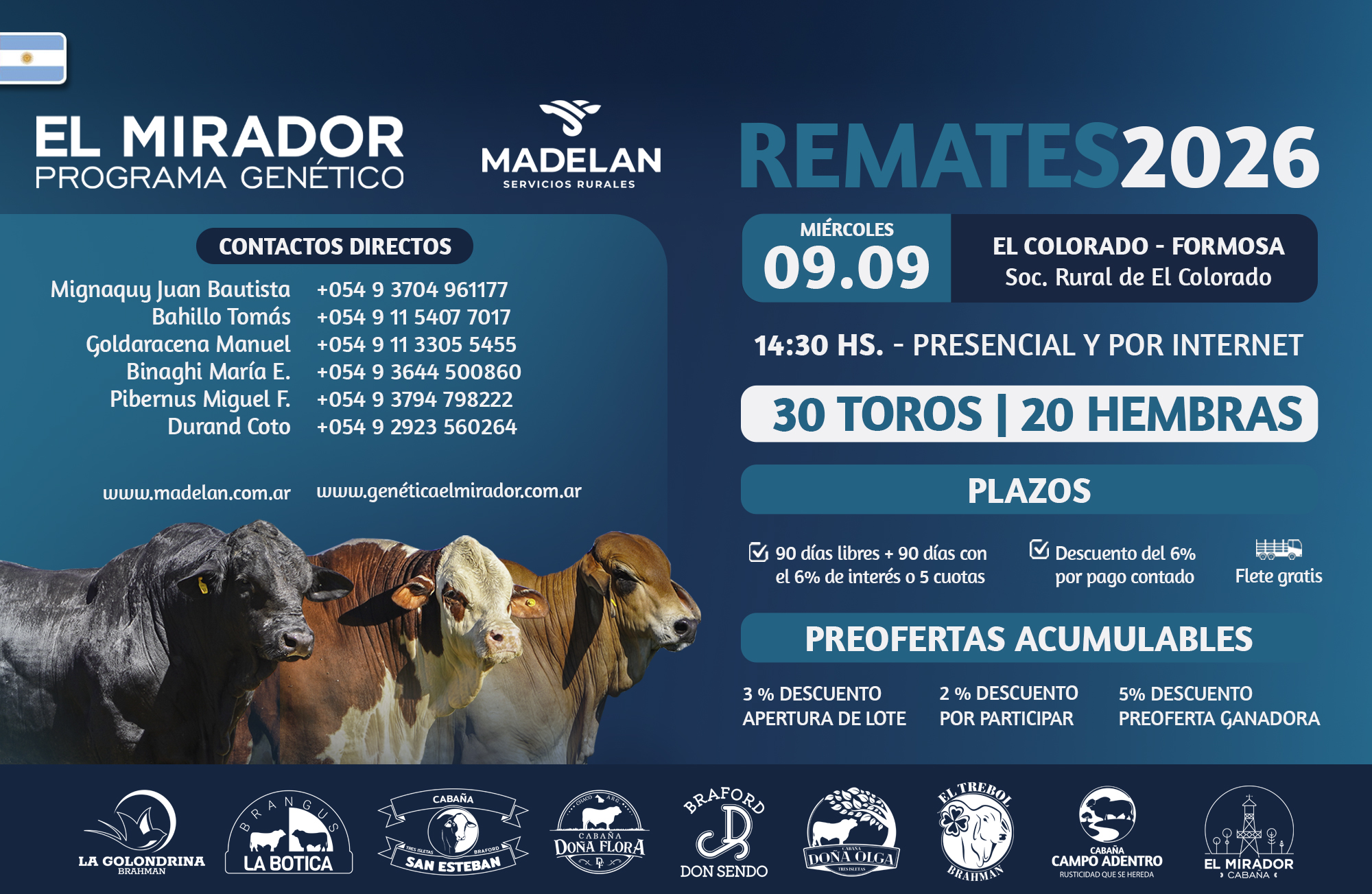 EL MIRADOR
PROGRAMA GENÉTICO

MADELAN
SERVICIOS RURALES

REMATES2026

CONTACTOS DIRECTOS

| | |
|---|---|
| Mignaquy Juan Bautista | +054 9 3704 961177 |
| Bahillo Tomás | +054 9 11 5407 7017 |
| Goldaracena Manuel | +054 9 11 3305 5455 |
| Binaghi María E. | +054 9 3644 500860 |
| Pibernus Miguel F. | +054 9 3794 798222 |
| Durand Coto | +054 9 2923 560264 |

www.madelan.com.ar www.genéticaelmirador.com.ar

MIÉRCOLES
09.09

EL COLORADO - FORMOSA
Soc. Rural de El Colorado

14:30 HS. - PRESENCIAL Y POR INTERNET

30 TOROS | 20 HEMBRAS

PLAZOS

90 días libres + 90 días con el 6% de interés o 5 cuotas

Descuento del 6% por pago contado

Flete gratis

PREOFERTAS ACUMULABLES

3 % DESCUENTO APERTURA DE LOTE

2 % DESCUENTO POR PARTICIPAR

5% DESCUENTO PREOFERTA GANADORA

LA GOLONDRINA BRAHMAN

BRANGUS LA BOTICA

CABAÑA TRES ISLETAS BRAFORD SAN ESTEBAN

CHACO ARG. CABAÑA DOÑA FLORA

BRAFORD DON SENDO

CABAÑA DOÑA OLGA TRES ISLETAS

EL TREBOL BRAHMAN

CABAÑA CAMPO ADENTRO RUSTICIDAD QUE SE HEREDA

EL MIRADOR CABAÑA